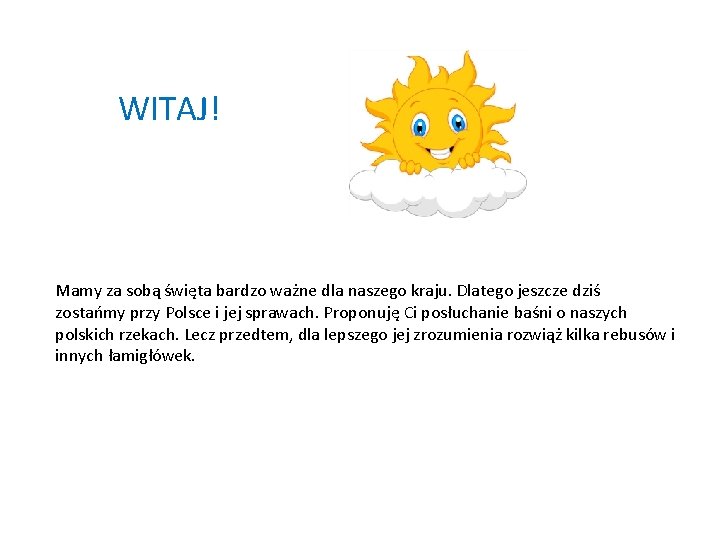 WITAJ!

Mamy za sobą święta bardzo ważne dla naszego kraju. Dlatego jeszcze dziś zostańmy przy Polsce i jej sprawach. Proponuję Ci posłuchanie baśni o naszych polskich rzekach. Lecz przedtem, dla lepszego jej zrozumienia rozwiąż kilka rebusów i innych łamigłówek.